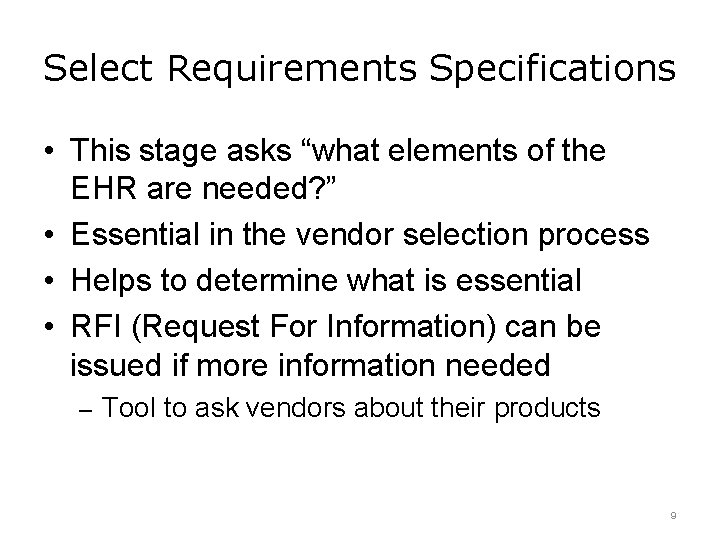 Select Requirements Specifications

• This stage asks “what elements of the EHR are needed?”
• Essential in the vendor selection process
• Helps to determine what is essential
• RFI (Request For Information) can be issued if more information needed
– Tool to ask vendors about their products

9